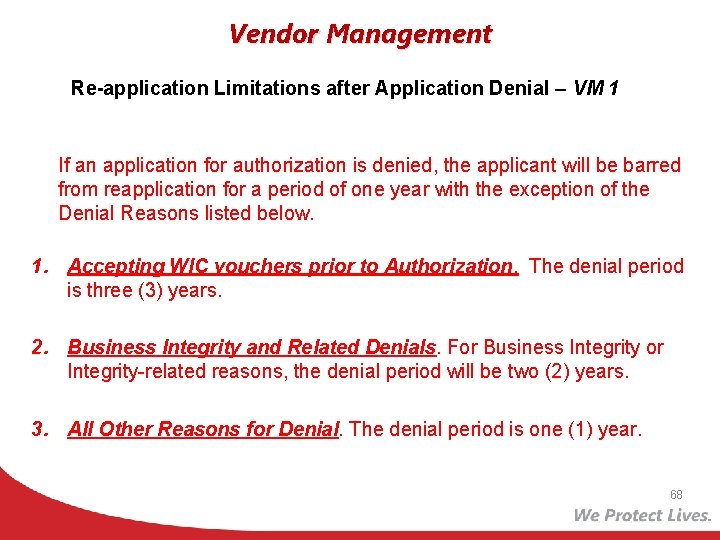 Vendor Management

Re-application Limitations after Application Denial – VM 1

If an application for authorization is denied, the applicant will be barred from reapplication for a period of one year with the exception of the Denial Reasons listed below.

1. Accepting WIC vouchers prior to Authorization. The denial period is three (3) years.

2. Business Integrity and Related Denials. For Business Integrity or Integrity-related reasons, the denial period will be two (2) years.

3. All Other Reasons for Denial. The denial period is one (1) year.

68

We Protect Lives.